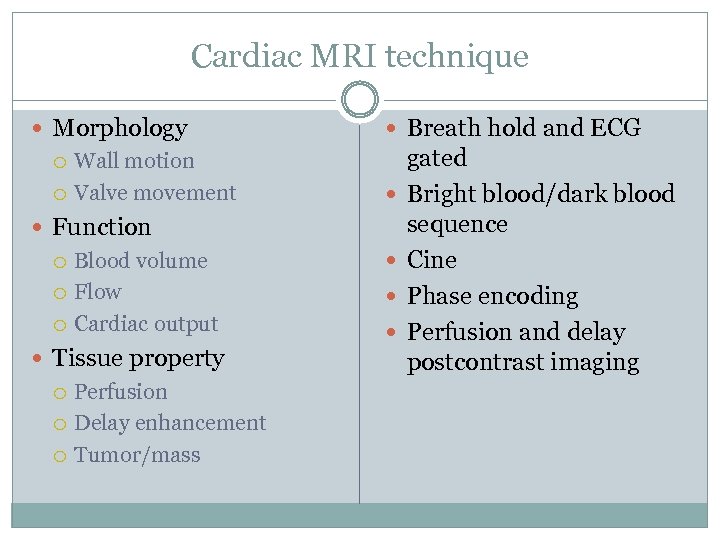 Cardiac MRI technique

- Morphology
  - Wall motion
  - Valve movement
- Function
  - Blood volume
  - Flow
  - Cardiac output
- Tissue property
  - Perfusion
  - Delay enhancement
  - Tumor/mass

- Breath hold and ECG gated
- Bright blood/dark blood sequence
- Cine
- Phase encoding
- Perfusion and delay postcontrast imaging